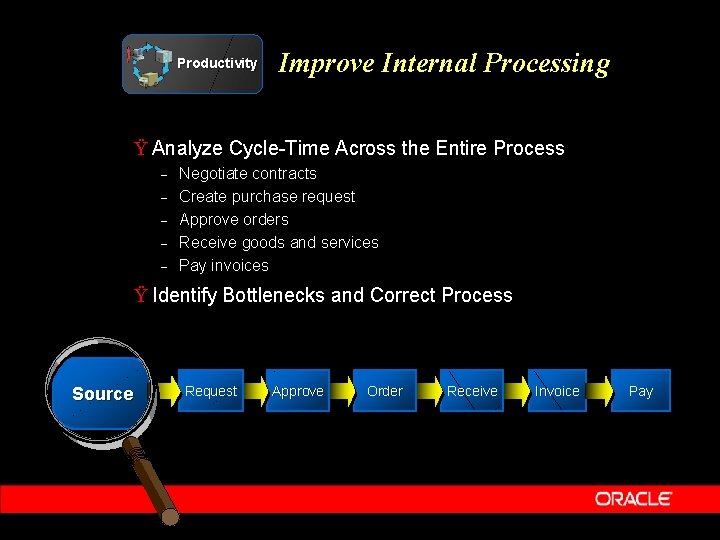 Productivity

Improve Internal Processing

Ÿ Analyze Cycle-Time Across the Entire Process
– Negotiate contracts
– Create purchase request
– Approve orders
– Receive goods and services
– Pay invoices

Ÿ Identify Bottlenecks and Correct Process

Source

Request

Approve

Order

Receive

Invoice

Pay

ORACLE